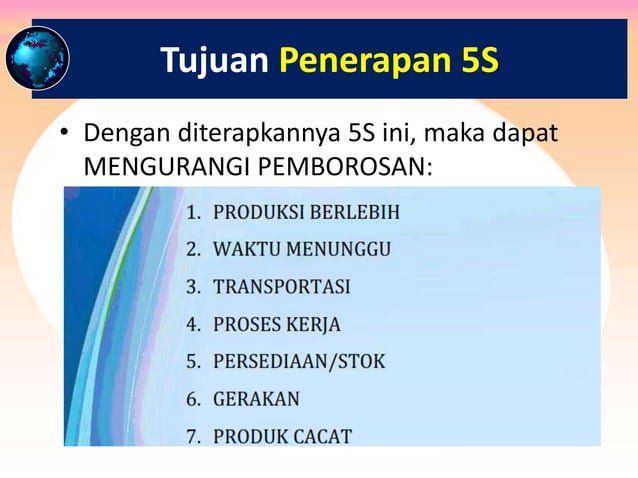 Tujuan Penerapan 5S

• Dengan diterapkannya 5S ini, maka dapat MENGURANGI PEMBOROSAN:

1. PRODUKSI BERLEBIH
2. WAKTU MENUNGGU
3. TRANSPORTASI
4. PROSES KERJA
5. PERSEDIAAN/STOK
6. GERAKAN
7. PRODUK CACAT